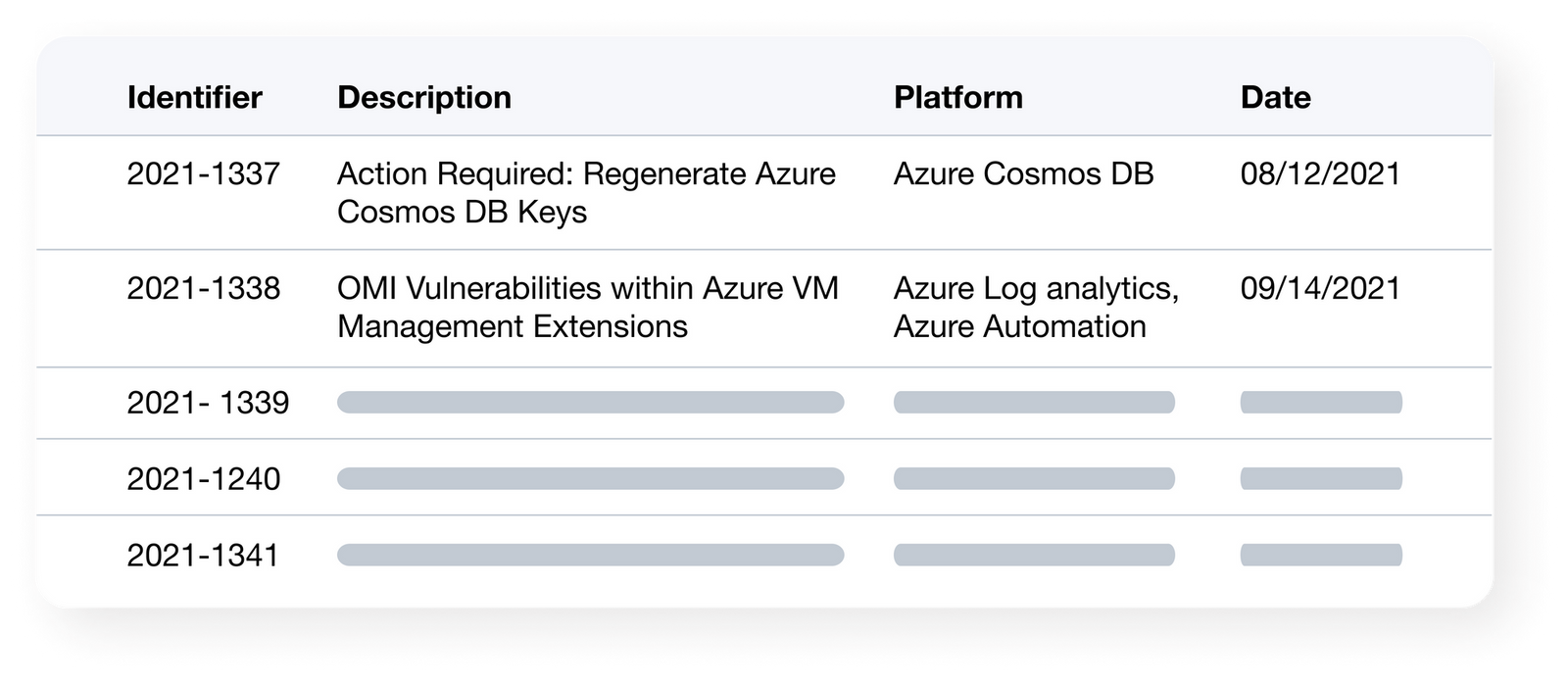 | Identifier | Description | Platform | Date |
|---|---|---|---|
| 2021-1337 | Action Required: Regenerate Azure Cosmos DB Keys | Azure Cosmos DB | 08/12/2021 |
| 2021-1338 | OMI Vulnerabilities within Azure VM Management Extensions | Azure Log analytics, Azure Automation | 09/14/2021 |
| 2021- 1339 | | | |
| 2021-1240 | | | |
| 2021-1341 | | | |